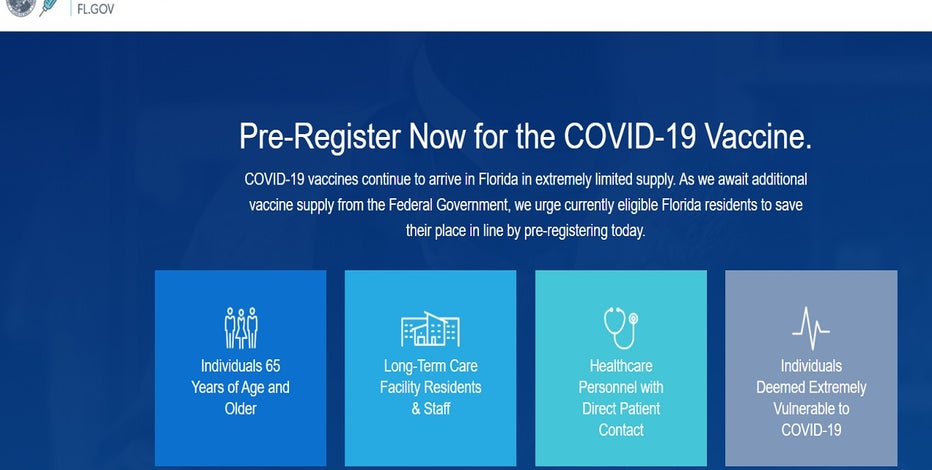 FL.GOV

Pre-Register Now for the COVID-19 Vaccine.

COVID-19 vaccines continue to arrive in Florida in extremely limited supply. As we await additional vaccine supply from the Federal Government, we urge currently eligible Florida residents to save their place in line by pre-registering today.

Individuals 65 Years of Age and Older

Long-Term Care Facility Residents & Staff

Healthcare Personnel with Direct Patient Contact

Individuals Deemed Extremely Vulnerable to COVID-19